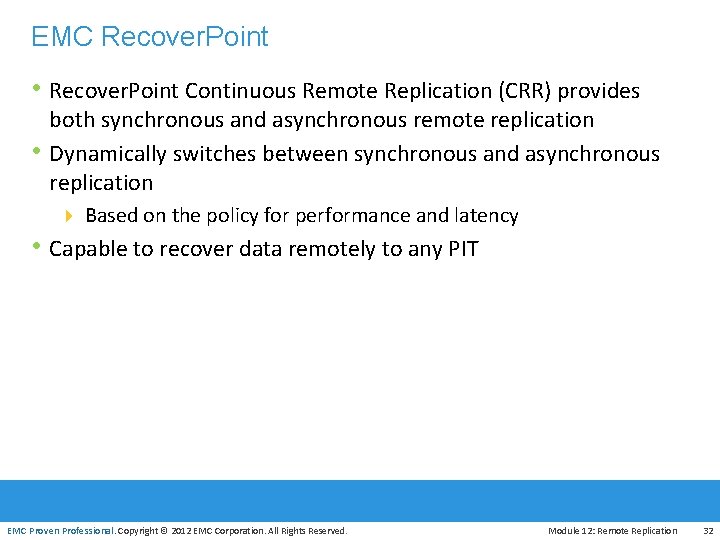 EMC RecoverPoint

• RecoverPoint Continuous Remote Replication (CRR) provides both synchronous and asynchronous remote replication
• Dynamically switches between synchronous and asynchronous replication
  ‣ Based on the policy for performance and latency
• Capable to recover data remotely to any PIT

EMC Proven Professional. Copyright © 2012 EMC Corporation. All Rights Reserved.

Module 12: Remote Replication 32